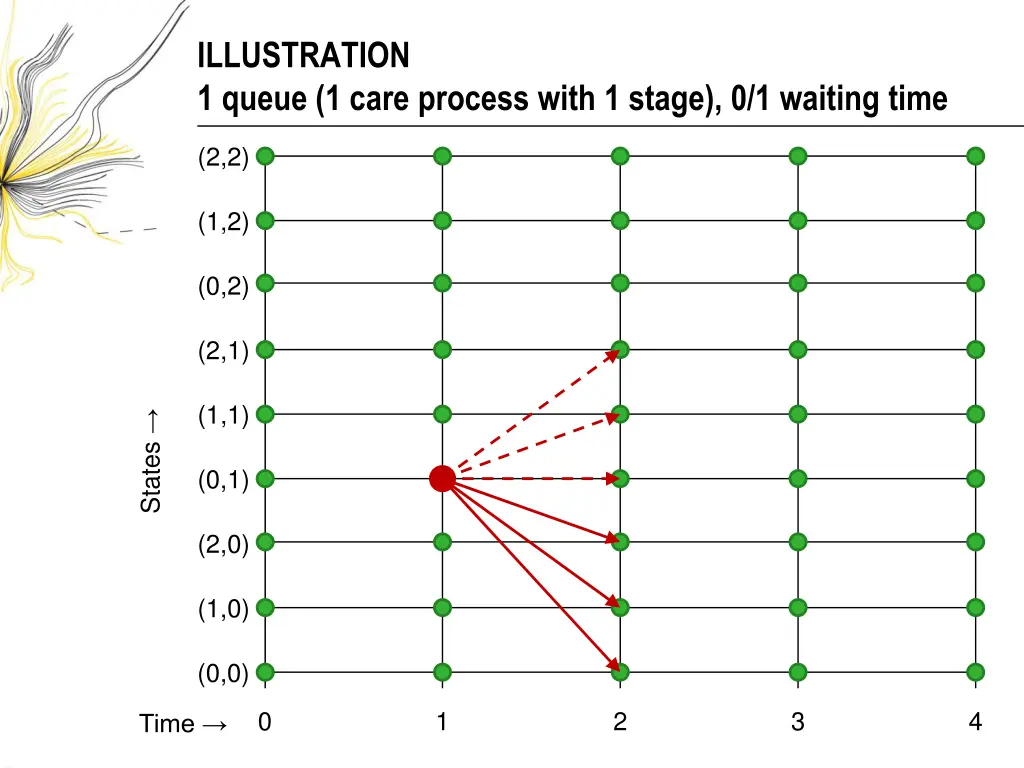 ILLUSTRATION
1 queue (1 care process with 1 stage), 0/1 waiting time

(2,2)
(1,2)
(0,2)
(2,1)
(1,1)
(0,1)
(2,0)
(1,0)
(0,0)

States →

Time → 0 1 2 3 4